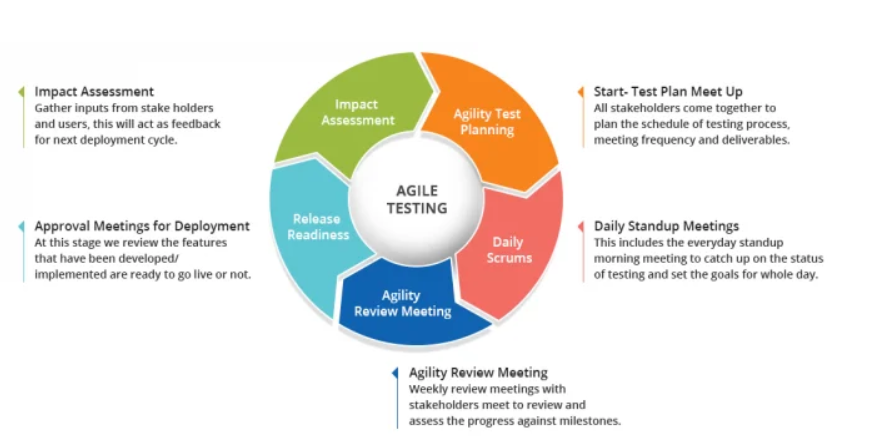 Impact Assessment
Gather inputs from stake holders and users, this will act as feedback for next deployment cycle.

Approval Meetings for Deployment
At this stage we review the features that have been developed/ implemented are ready to go live or not.

Impact Assessment

Agility Test Planning

AGILE TESTING

Release Readiness

Daily Scrums

Agility Review Meeting

Start- Test Plan Meet Up
All stakeholders come together to plan the schedule of testing process, meeting frequency and deliverables.

Daily Standup Meetings
This includes the everyday standup morning meeting to catch up on the status of testing and set the goals for whole day.

Agility Review Meeting
Weekly review meetings with stakeholders meet to review and assess the progress against milestones.